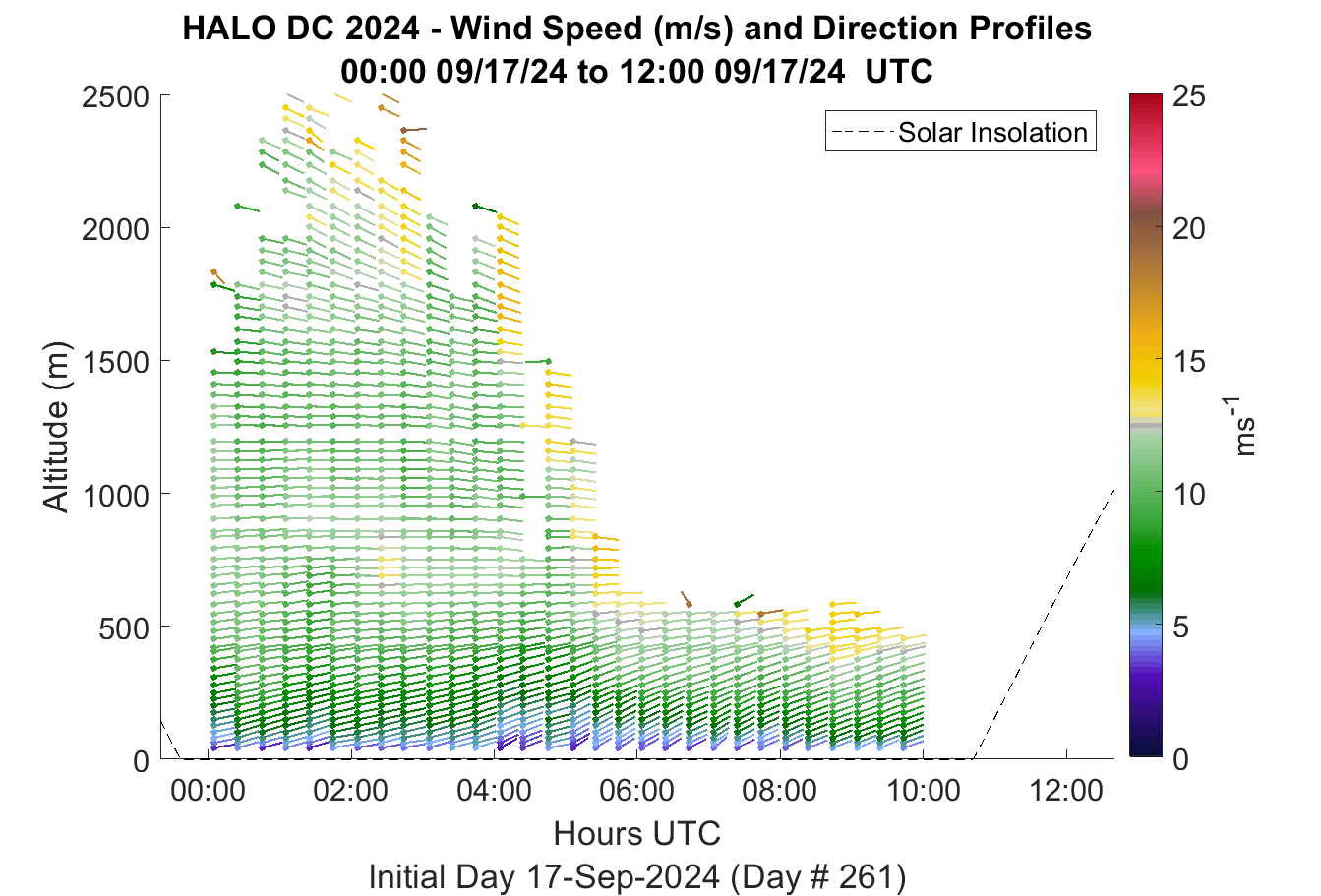 HALO DC 2024 - Wind Speed (m/s) and Direction Profiles
00:00 09/17/24 to 12:00 09/17/24 UTC

Solar Insolation

Altitude (m)

2500
2000
1500
1000
500
0

00:00
02:00
04:00
06:00
08:00
10:00
12:00

Hours UTC

Initial Day 17-Sep-2024 (Day # 261)

25
20
15
10
5
0

$ms^{-1}$